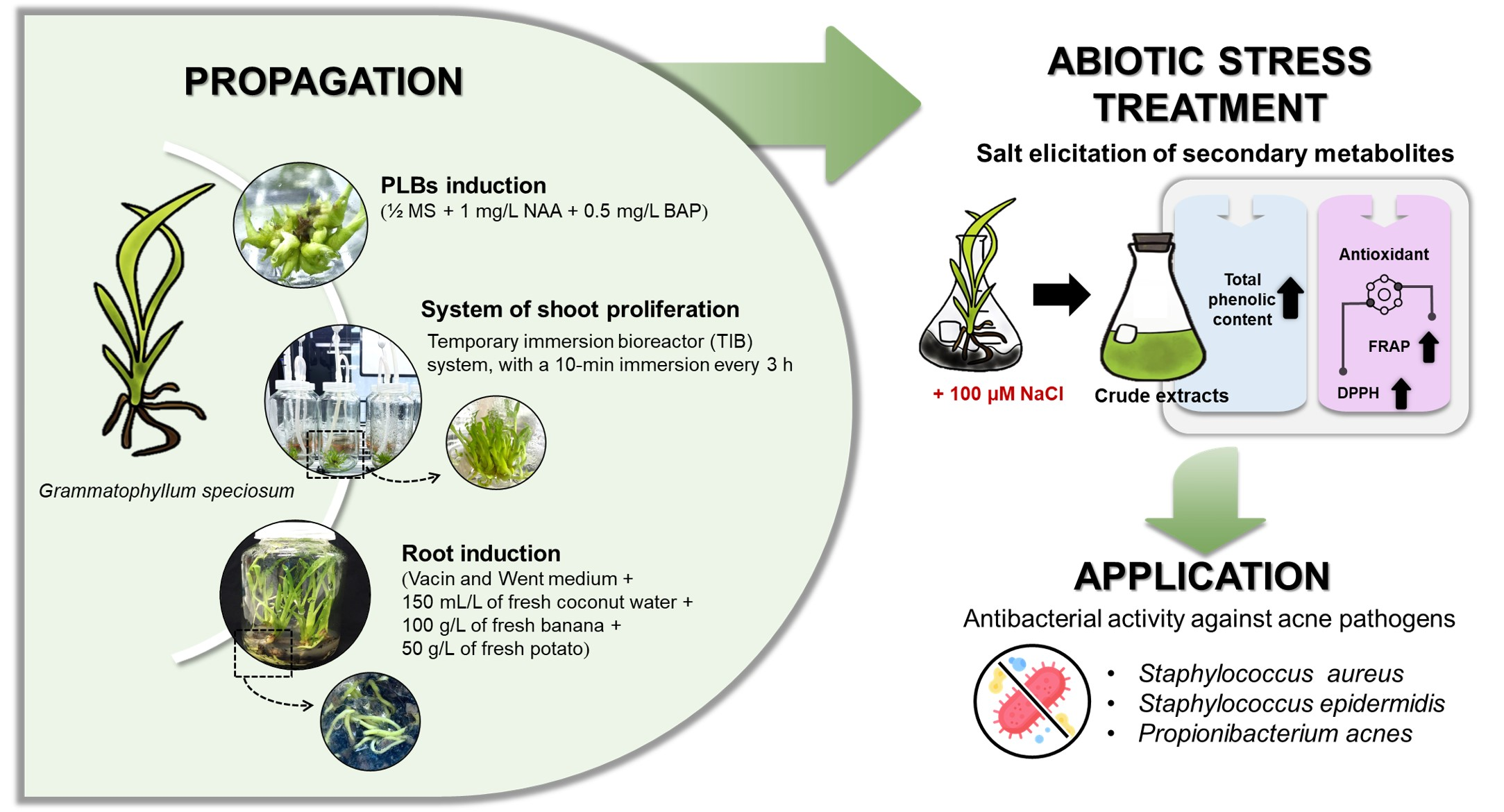 PROPAGATION

PLBs induction
(½ MS + 1 mg/L NAA + 0.5 mg/L BAP)

System of shoot proliferation
Temporary immersion bioreactor (TIB) system, with a 10-min immersion every 3 h

Grammatophyllum speciosum

Root induction
(Vacin and Went medium + 150 mL/L of fresh coconut water + 100 g/L of fresh banana + 50 g/L of fresh potato)

ABIOTIC STRESS TREATMENT
Salt elicitation of secondary metabolites

+ 100 μM NaCl

Crude extracts

Total phenolic content

Antioxidant

FRAP

DPPH

APPLICATION
Antibacterial activity against acne pathogens

• Staphylococcus aureus
• Staphylococcus epidermidis
• Propionibacterium acnes